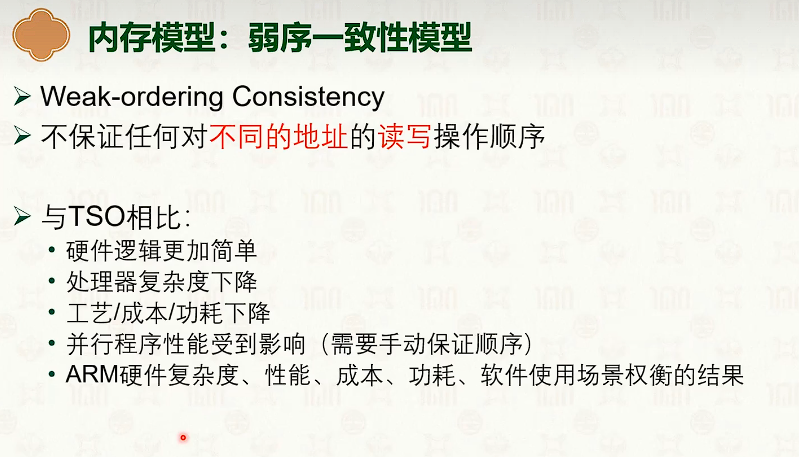 内存模型：弱序一致性模型

➢ Weak-ordering Consistency
➢ 不保证任何对不同的地址的读写操作顺序

➢ 与TSO相比：
• 硬件逻辑更加简单
• 处理器复杂度下降
• 工艺/成本/功耗下降
• 并行程序性能受到影响（需要手动保证顺序）
• ARM硬件复杂度、性能、成本、功耗、软件使用场景权衡的结果